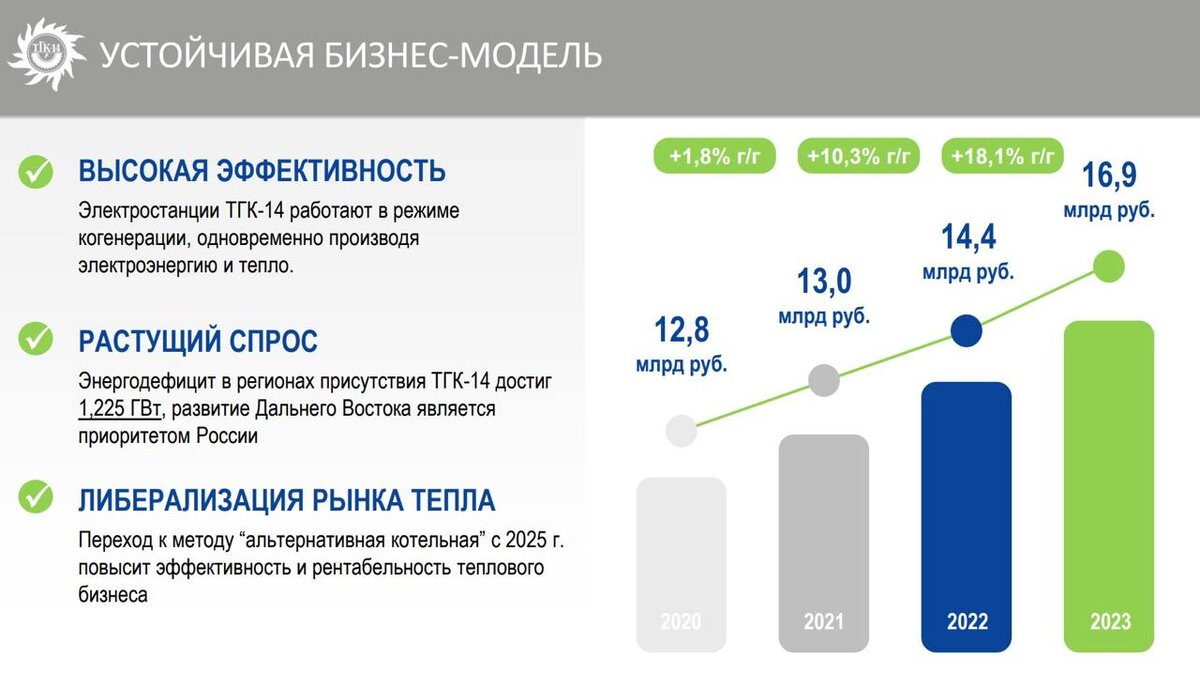 ТГК14

УСТОЙЧИВАЯ БИЗНЕС-МОДЕЛЬ

ВЫСОКАЯ ЭФФЕКТИВНОСТЬ

Электростанции ТГК-14 работают в режиме когенерации, одновременно производя электроэнергию и тепло.

РАСТУЩИЙ СПРОС

Энергодефицит в регионах присутствия ТГК-14 достиг 1,225 ГВт, развитие Дальнего Востока является приоритетом России

ЛИБЕРАЛИЗАЦИЯ РЫНКА ТЕПЛА

Переход к методу “альтернативная котельная” с 2025 г. повысит эффективность и рентабельность теплового бизнеса

+1,8% г/г

+10,3% г/г

+18,1% г/г

12,8 млрд руб.

13,0 млрд руб.

14,4 млрд руб.

16,9 млрд руб.

2020

2021

2022

2023